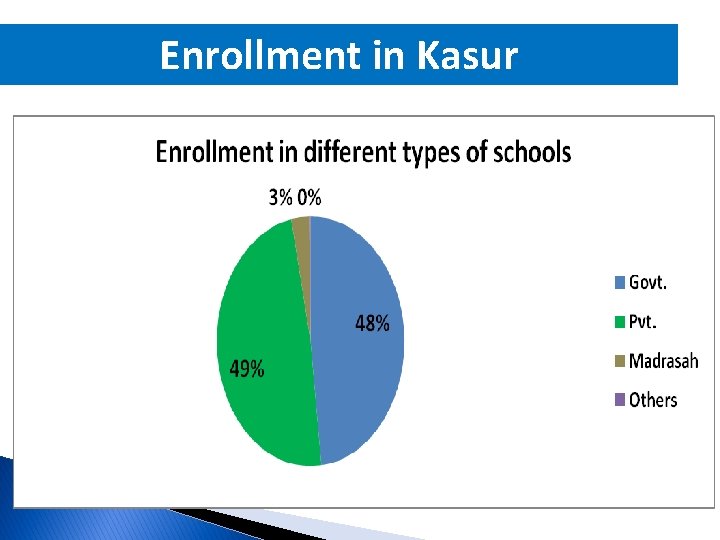 Enrollment in Kasur

Enrollment in different types of schools

3% 0%

48%

49%

Govt.
Pvt.
Madrasah
Others